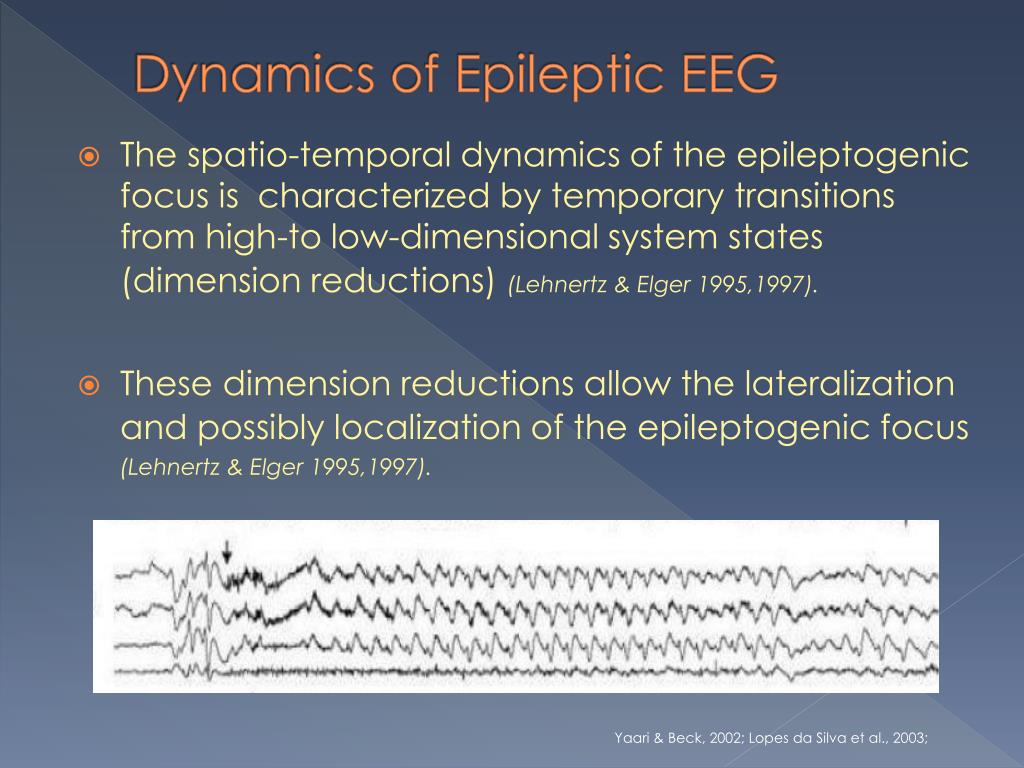 Dynamics of Epileptic EEG

The spatio-temporal dynamics of the epileptogenic focus is characterized by temporary transitions from high-to low-dimensional system states (dimension reductions) (Lehnertz & Elger 1995,1997).

These dimension reductions allow the lateralization and possibly localization of the epileptogenic focus (Lehnertz & Elger 1995,1997).

Yaari & Beck, 2002; Lopes da Silva et al., 2003;